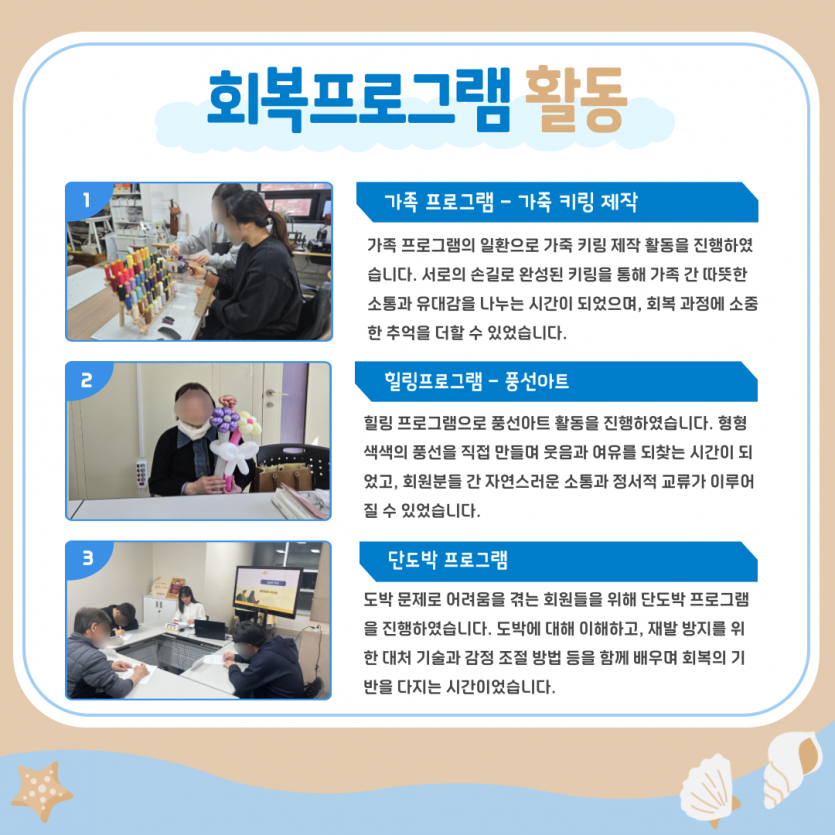 회복프로그램 활동

1

가족 프로그램 - 가죽 키링 제작

가족 프로그램의 일환으로 가죽 키링 제작 활동을 진행하였습니다. 서로의 손길로 완성된 키링을 통해 가족 간 따뜻한 소통과 유대감을 나누는 시간이 되었으며, 회복 과정에 소중한 추억을 더할 수 있었습니다.

2

힐링프로그램 - 풍선아트

힐링 프로그램으로 풍선아트 활동을 진행하였습니다. 형형색색의 풍선을 직접 만들며 웃음과 여유를 되찾는 시간이 되었고, 회원분들 간 자연스러운 소통과 정서적 교류가 이루어질 수 있었습니다.

3

단도박 프로그램

도박 문제로 어려움을 겪는 회원들을 위해 단도박 프로그램을 진행하였습니다. 도박에 대해 이해하고, 재발 방지를 위한 대처 기술과 감정 조절 방법 등을 함께 배우며 회복의 기반을 다지는 시간이었습니다.